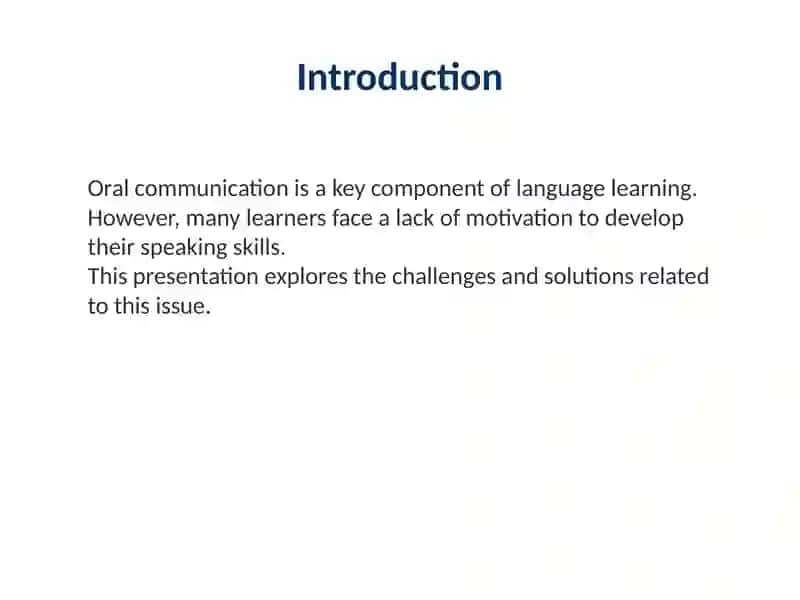 Introduction

Oral communication is a key component of language learning. However, many learners face a lack of motivation to develop their speaking skills.
This presentation explores the challenges and solutions related to this issue.